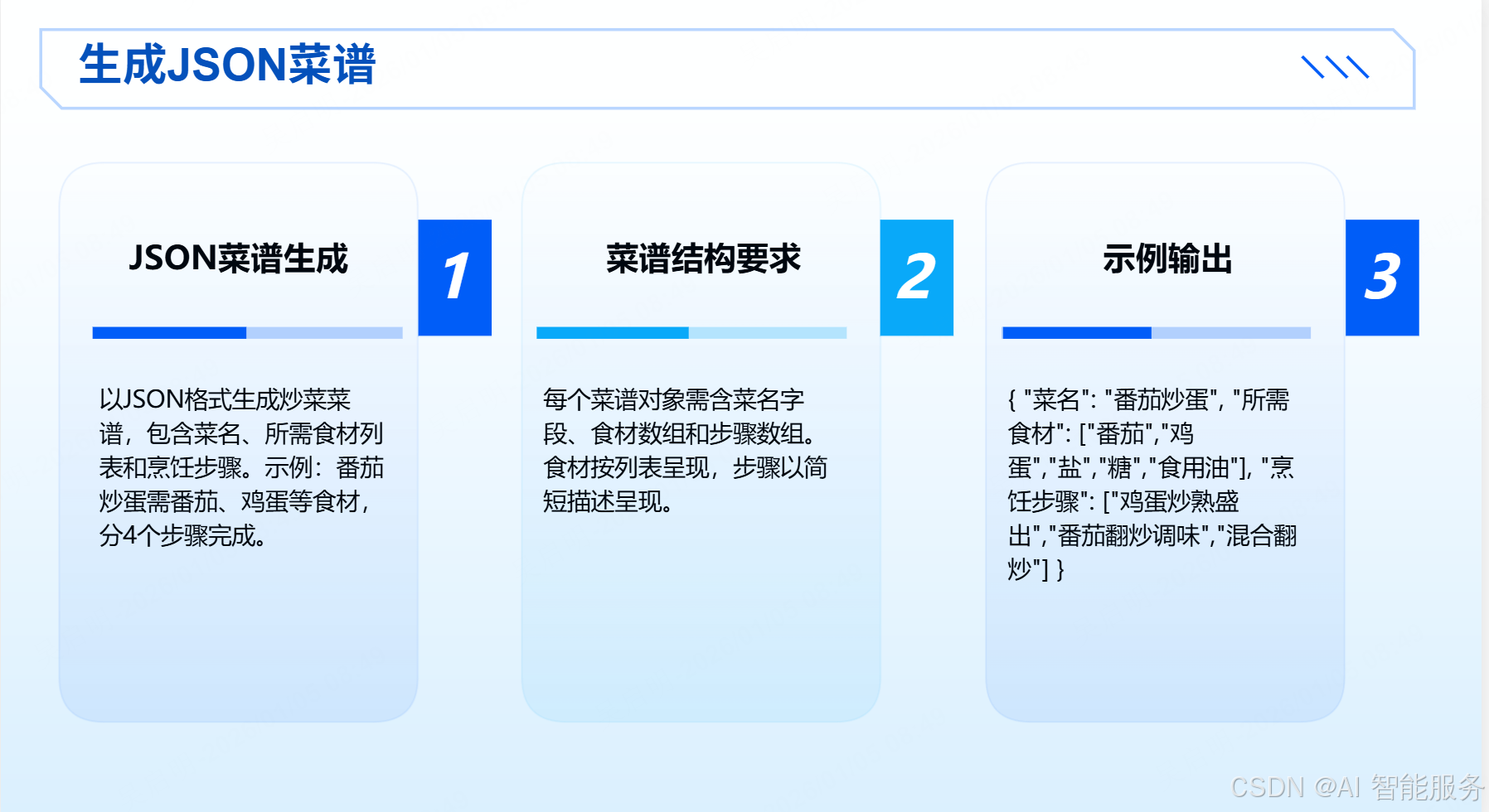 生成JSON菜谱

JSON菜谱生成

1

以JSON格式生成炒菜菜谱，包含菜名、所需食材列表和烹饪步骤。示例：番茄炒蛋需番茄、鸡蛋等食材，分4个步骤完成。

菜谱结构要求

2

每个菜谱对象需含菜名字段、食材数组和步骤数组。食材按列表呈现，步骤以简短描述呈现。

示例输出

3

{ "菜名": "番茄炒蛋", "所需食材": ["番茄","鸡蛋","盐","糖","食用油"], "烹饪步骤": ["鸡蛋炒熟盛出","番茄翻炒调味","混合翻炒"] }

CSDN @AI 智能服务